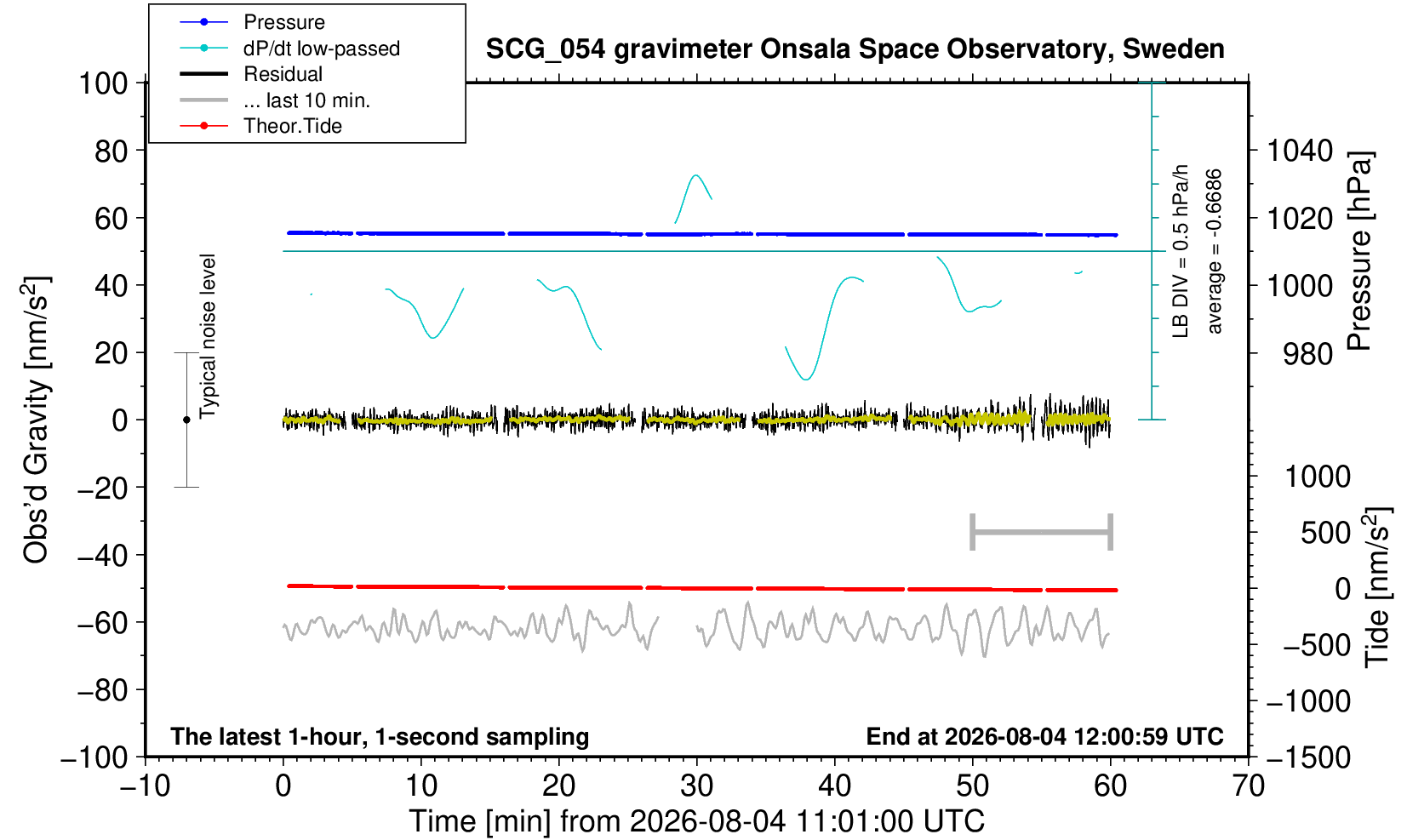 Pressure
dP/dt low-passed
Residual
... last 10 min.
Theor.Tide

SCG_054 gravimeter Onsala Space Observatory, Sweden

100
80
60
40
20
0
−20
−40
−60
−80
−100

Obs'd Gravity [nm/s$^2$]

Typical noise level

LB DIV = 0.5 hPa/h
average = -0.6686

1040
1020
1000
980

Pressure [hPa]

1000
500
0
−500
−1000
−1500

Tide [nm/s$^2$]

The latest 1-hour, 1-second sampling
End at 2026-08-04 12:00:59 UTC

−10
0
10
20
30
40
50
60
70

Time [min] from 2026-08-04 11:01:00 UTC